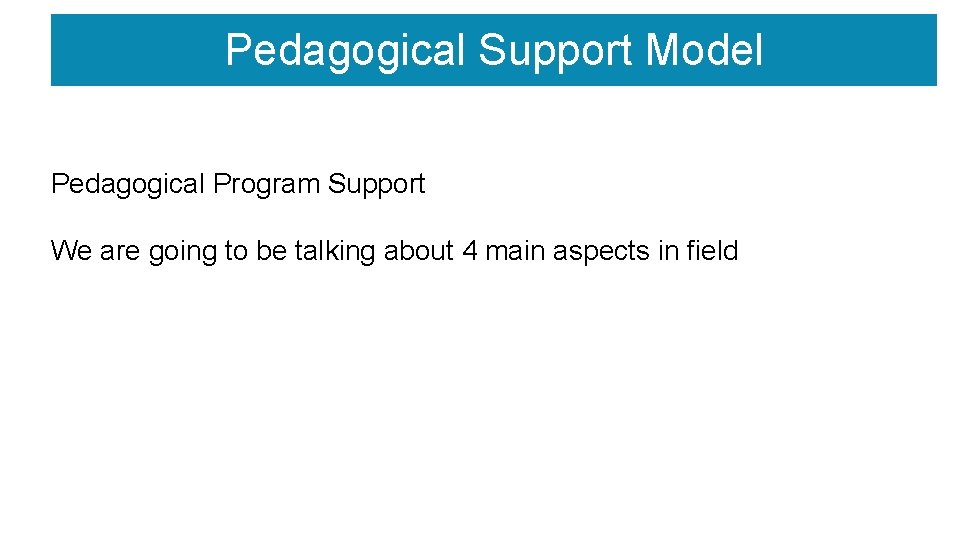 Pedagogical Support Model

Pedagogical Program Support

We are going to be talking about 4 main aspects in field